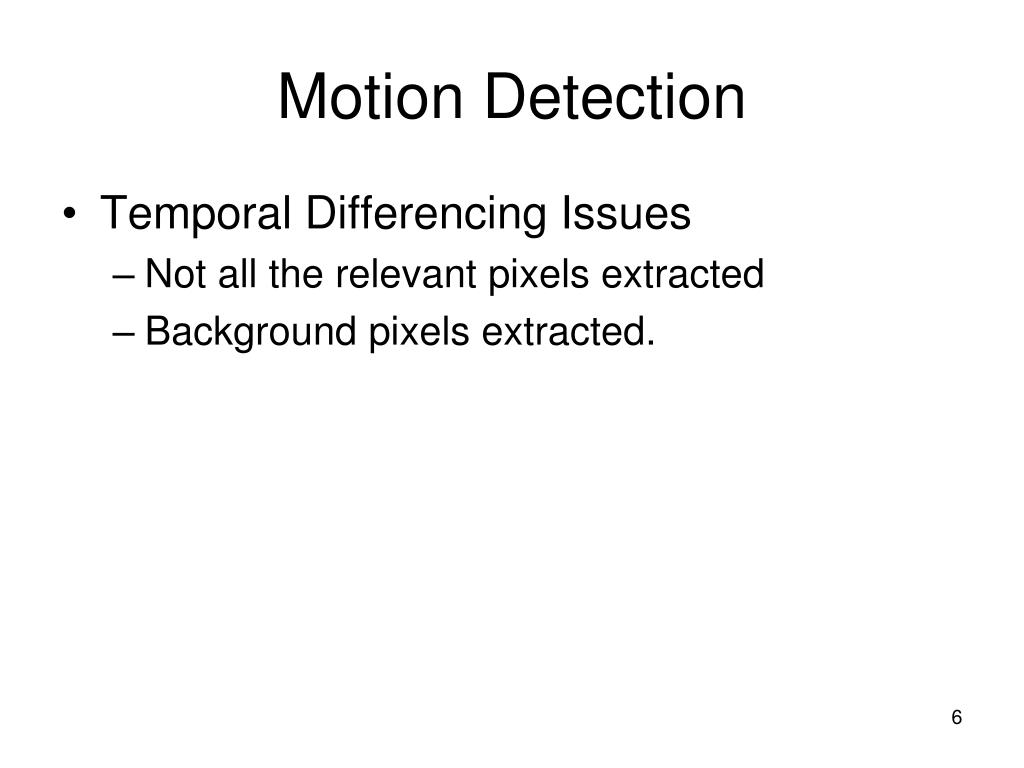 Motion Detection

• Temporal Differencing Issues
– Not all the relevant pixels extracted
– Background pixels extracted.

6